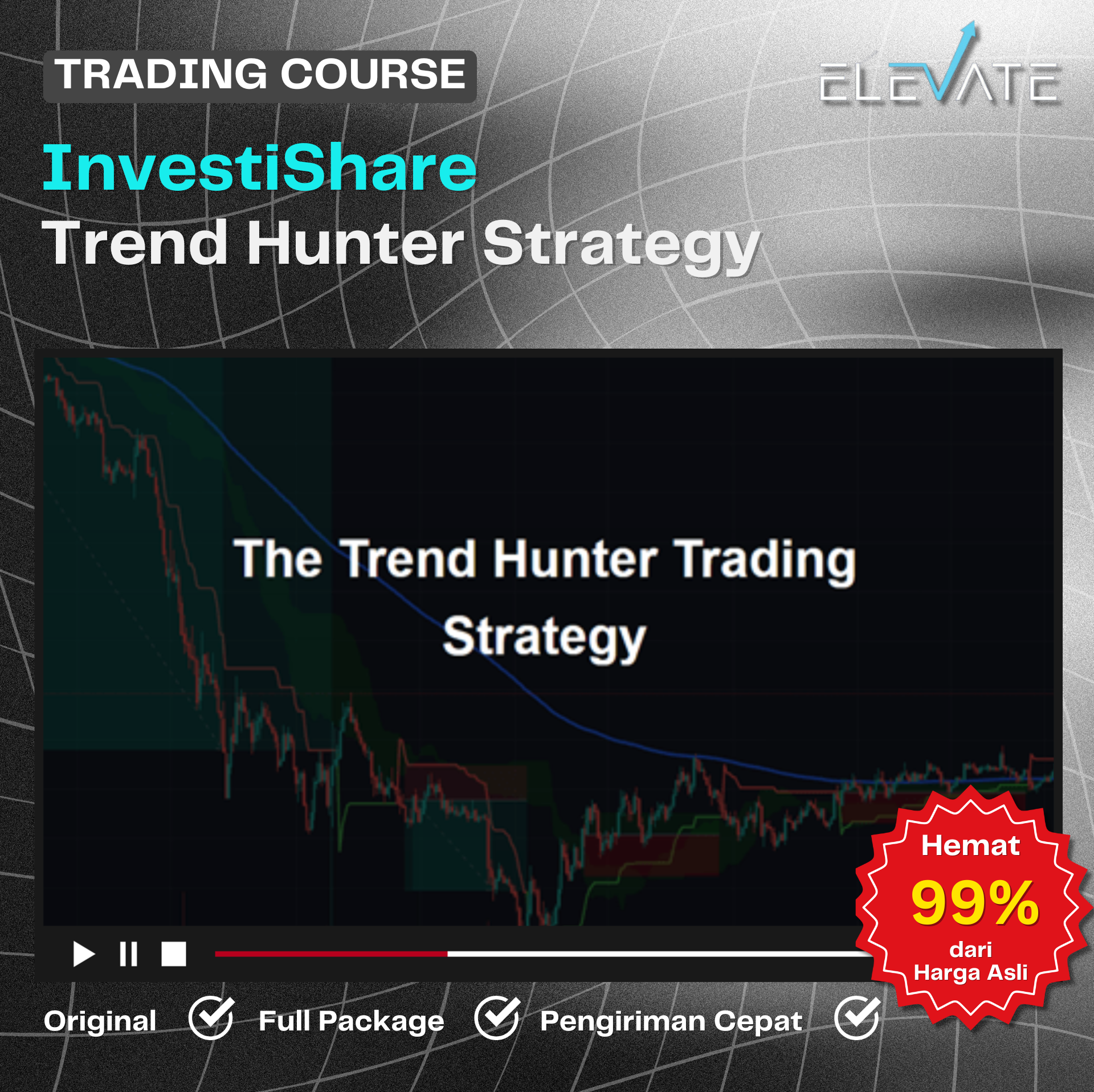 TRADING COURSE

ELEVATE

InvestiShare
Trend Hunter Strategy

The Trend Hunter Trading Strategy

Hemat
99%
dari
Harga Asli

Original Full Package Pengiriman Cepat